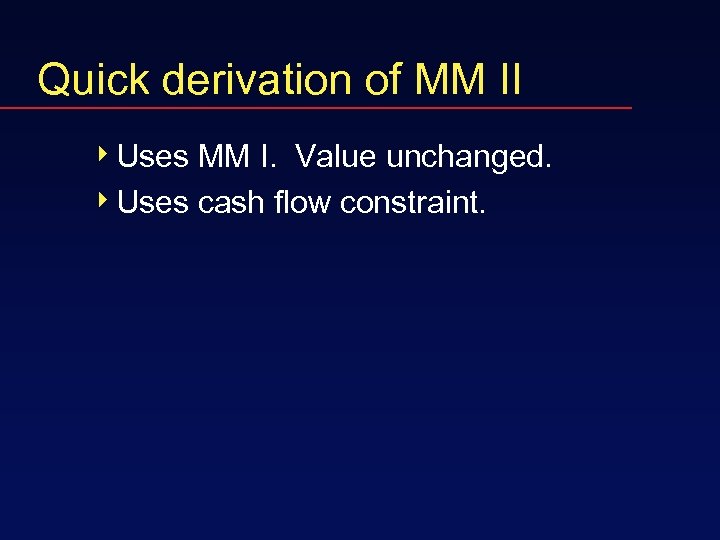 Quick derivation of MM II

‣ Uses MM I. Value unchanged.
‣ Uses cash flow constraint.